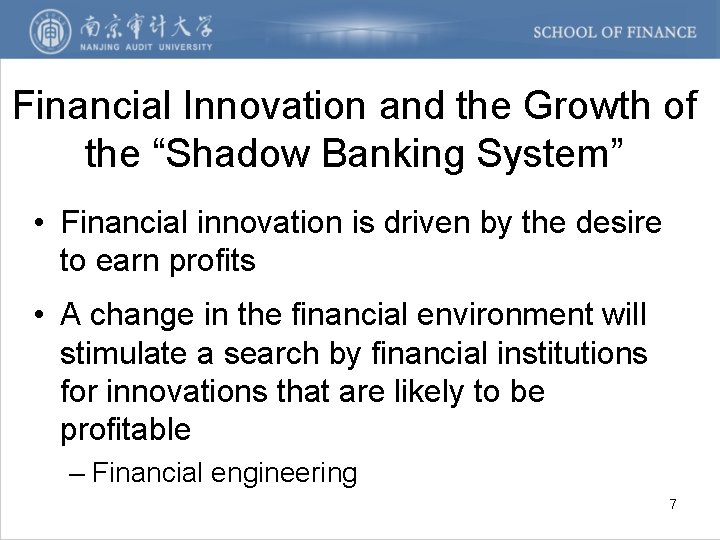 南京审计大学
NANJING AUDIT UNIVERSITY

SCHOOL OF FINANCE

Financial Innovation and the Growth of the “Shadow Banking System”

• Financial innovation is driven by the desire to earn profits

• A change in the financial environment will stimulate a search by financial institutions for innovations that are likely to be profitable

– Financial engineering

7